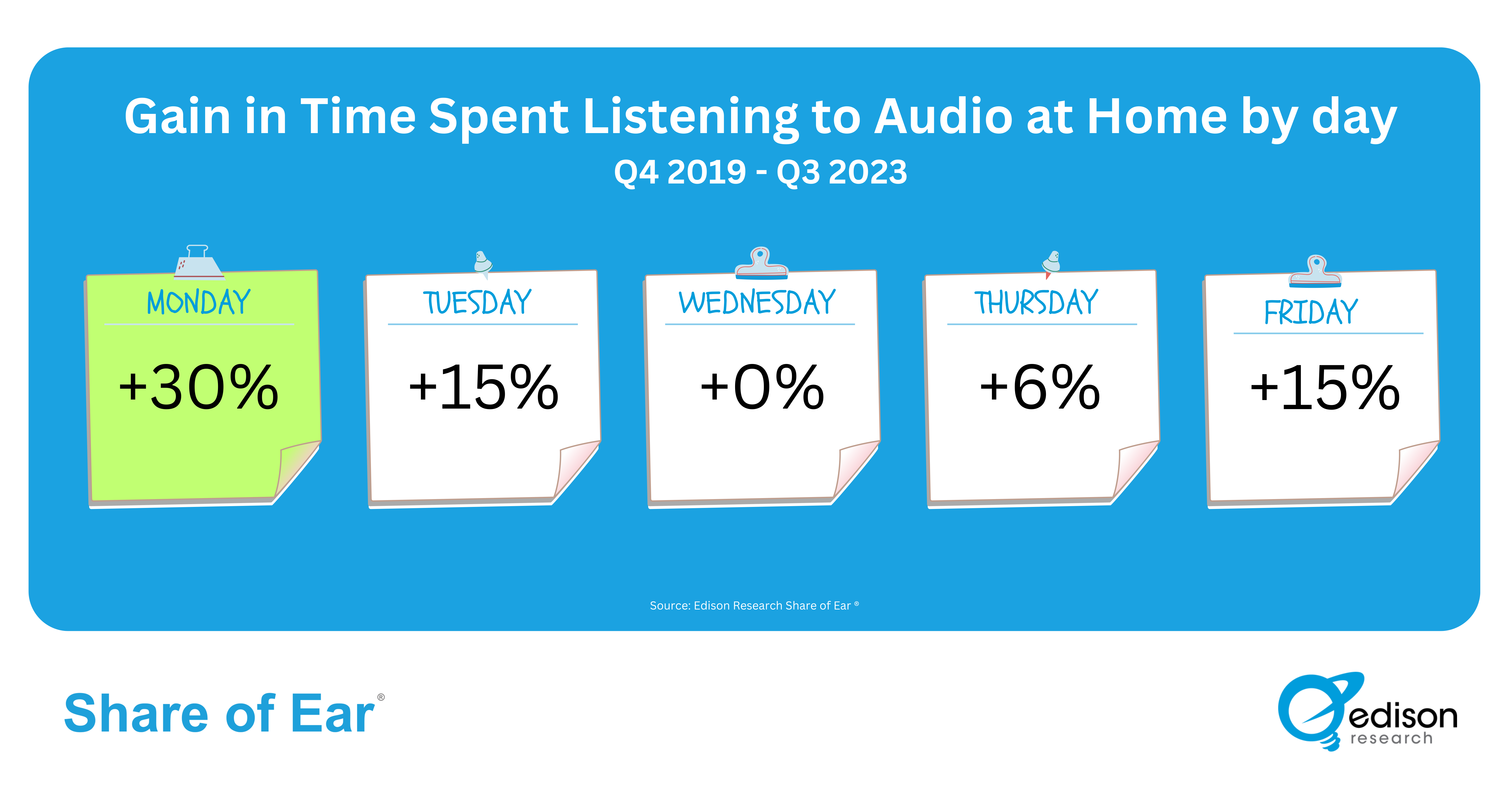 Gain in Time Spent Listening to Audio at Home by day
Q4 2019 - Q3 2023

MONDAY
+30%

TUESDAY
+15%

WEDNESDAY
+0%

THURSDAY
+6%

FRIDAY
+15%

Source: Edison Research Share of Ear ®

Share of Ear®

edison research